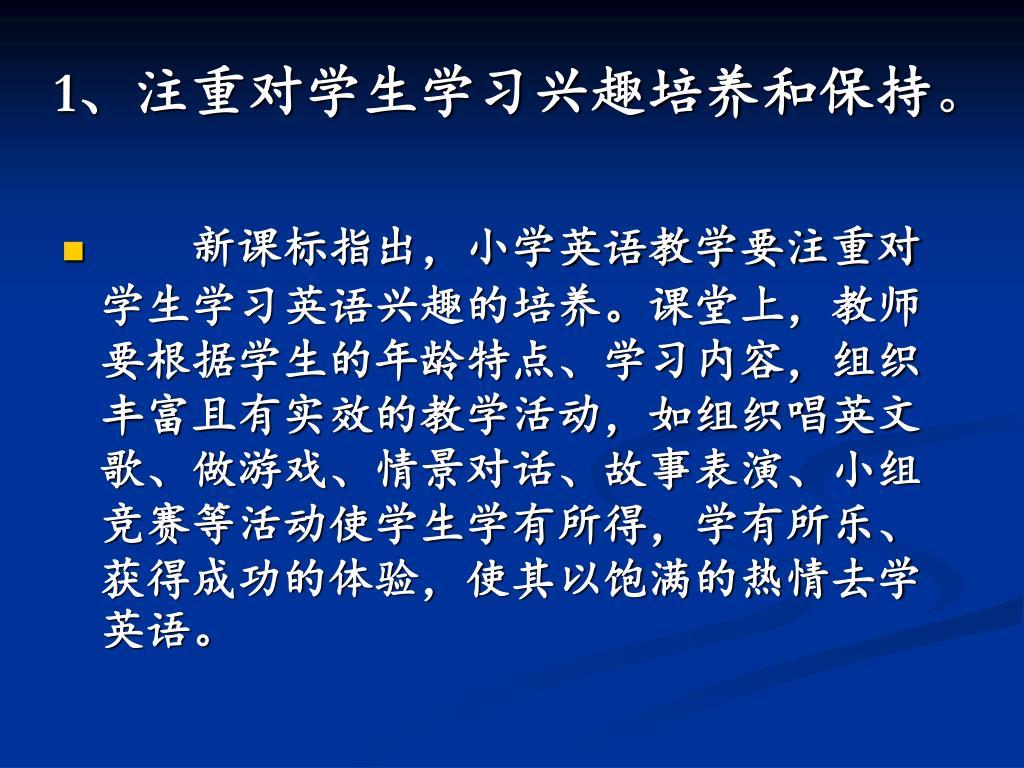 1、注重对学生学习兴趣培养和保持。

新课标指出，小学英语教学要注重对学生学习英语兴趣的培养。课堂上，教师要根据学生的年龄特点、学习内容，组织丰富且有实效的教学活动，如组织唱英文歌、做游戏、情景对话、故事表演、小组竞赛等活动使学生学有所得，学有所乐、获得成功的体验，使其以饱满的热情去学英语。